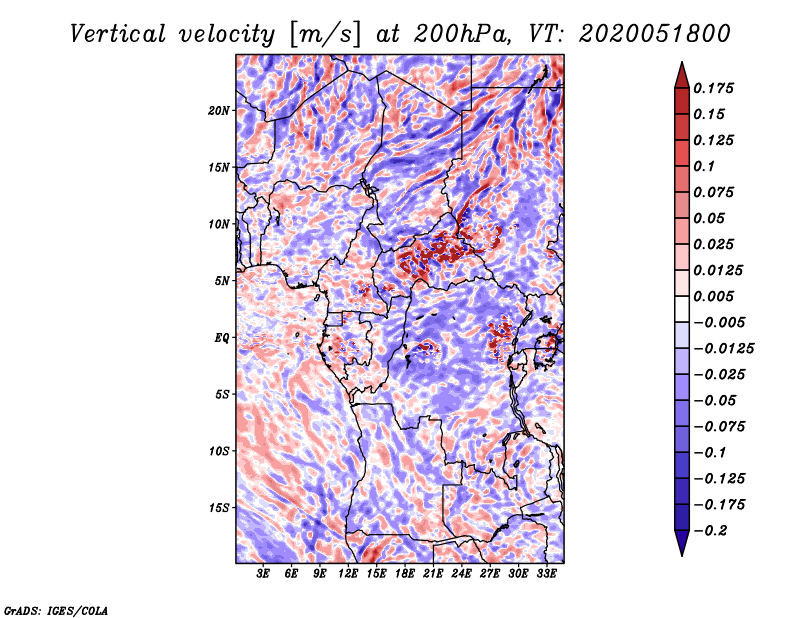 Vertical velocity [m/s] at 200hPa, VT: 2020051800

20N
15N
10N
5N
EQ
5S
10S
15S

3E 6E 9E 12E 15E 18E 21E 24E 27E 30E 33E

0.175
0.15
0.125
0.1
0.075
0.05
0.025
0.0125
0.005
−0.005
−0.0125
−0.025
−0.05
−0.075
−0.1
−0.125
−0.175
−0.2

GrADS: IGES/COLA